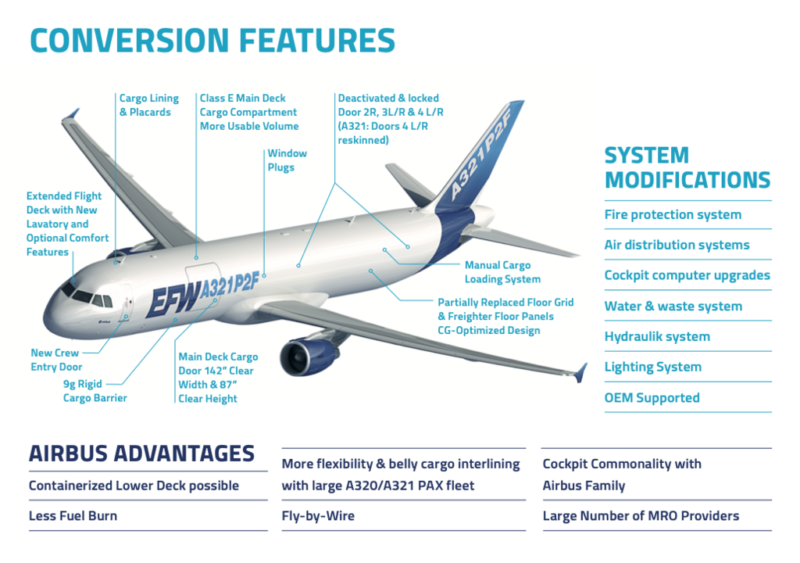 CONVERSION FEATURES

Cargo Lining & Placards

Class E Main Deck Cargo Compartment More Usable Volume

Deactivated & locked Door 2R, 3L/R & 4 L/R (A321: Doors 4 L/R reskinned)

Window Plugs

Extended Flight Deck with New Lavatory and Optional Comfort Features

A321P2F

EFW A321P2F

Manual Cargo Loading System

Partially Replaced Floor Grid & Freighter Floor Panels CG-Optimized Design

New Crew Entry Door

9g Rigid Cargo Barrier

Main Deck Cargo Door 142" Clear Width & 87" Clear Height

SYSTEM MODIFICATIONS

Fire protection system

Air distribution systems

Cockpit computer upgrades

Water & waste system

Hydraulik system

Lighting System

OEM Supported

AIRBUS ADVANTAGES

Containerized Lower Deck possible

Less Fuel Burn

More flexibility & belly cargo interlining with large A320/A321 PAX fleet

Fly-by-Wire

Cockpit Commonality with Airbus Family

Large Number of MRO Providers